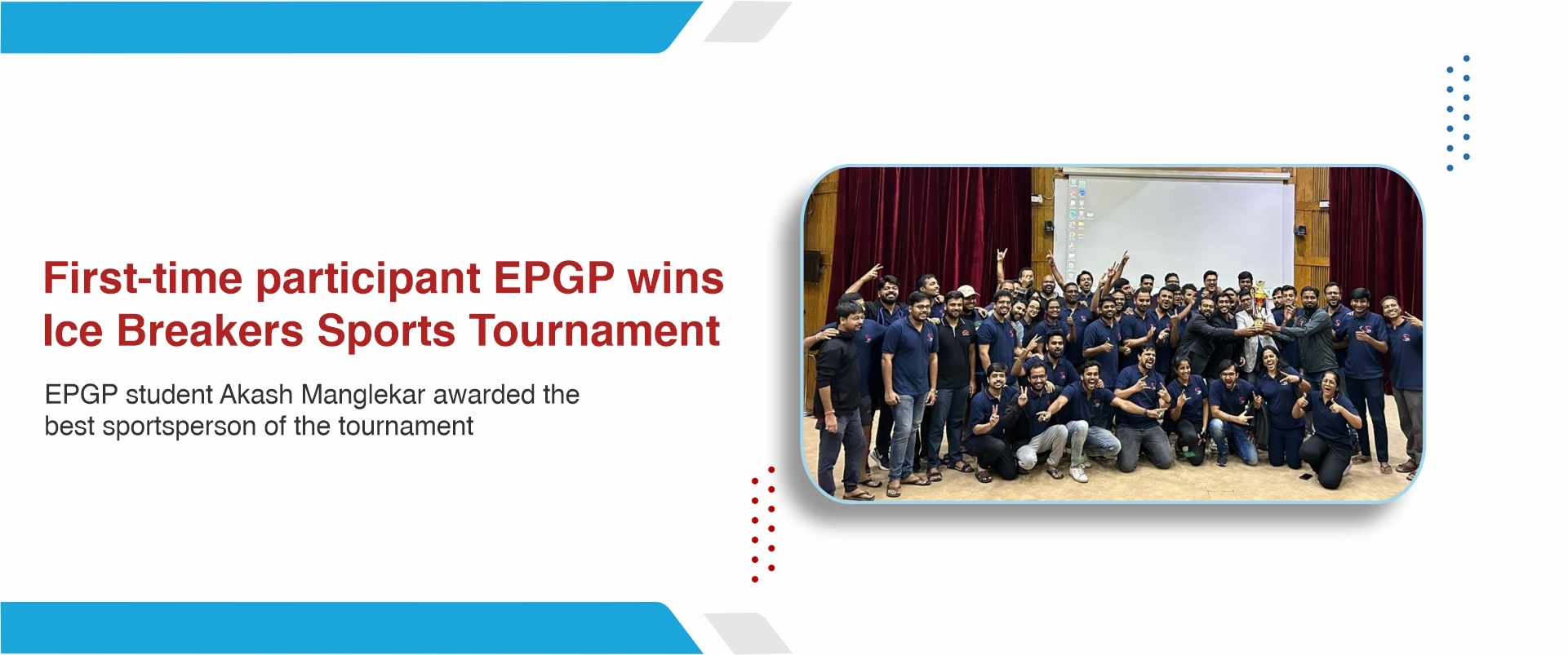 First-time participant EPGP wins Ice Breakers Sports Tournament

EPGP student Akash Manglekar awarded the best sportsperson of the tournament